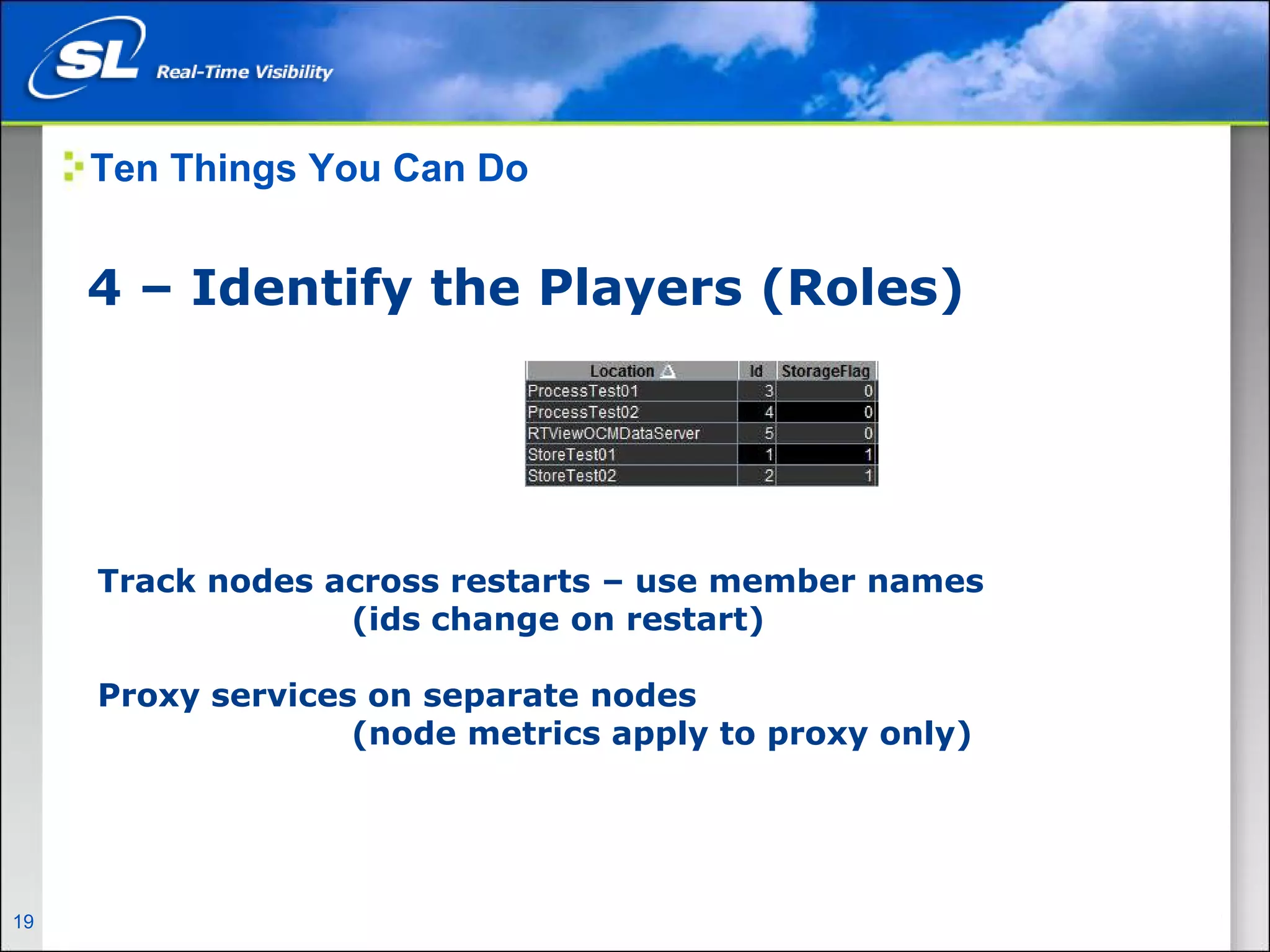 SL Real-Time Visibility

Ten Things You Can Do

4 – Identify the Players (Roles)

| Location | Id | StorageFlag |
|---|---|---|
| ProcessTest01 | 3 | 0 |
| ProcessTest02 | 4 | 0 |
| RTViewOCMDataServer | 5 | 0 |
| StoreTest01 | 1 | 1 |
| StoreTest02 | 2 | 1 |

Track nodes across restarts – use member names (ids change on restart)

Proxy services on separate nodes (node metrics apply to proxy only)

19